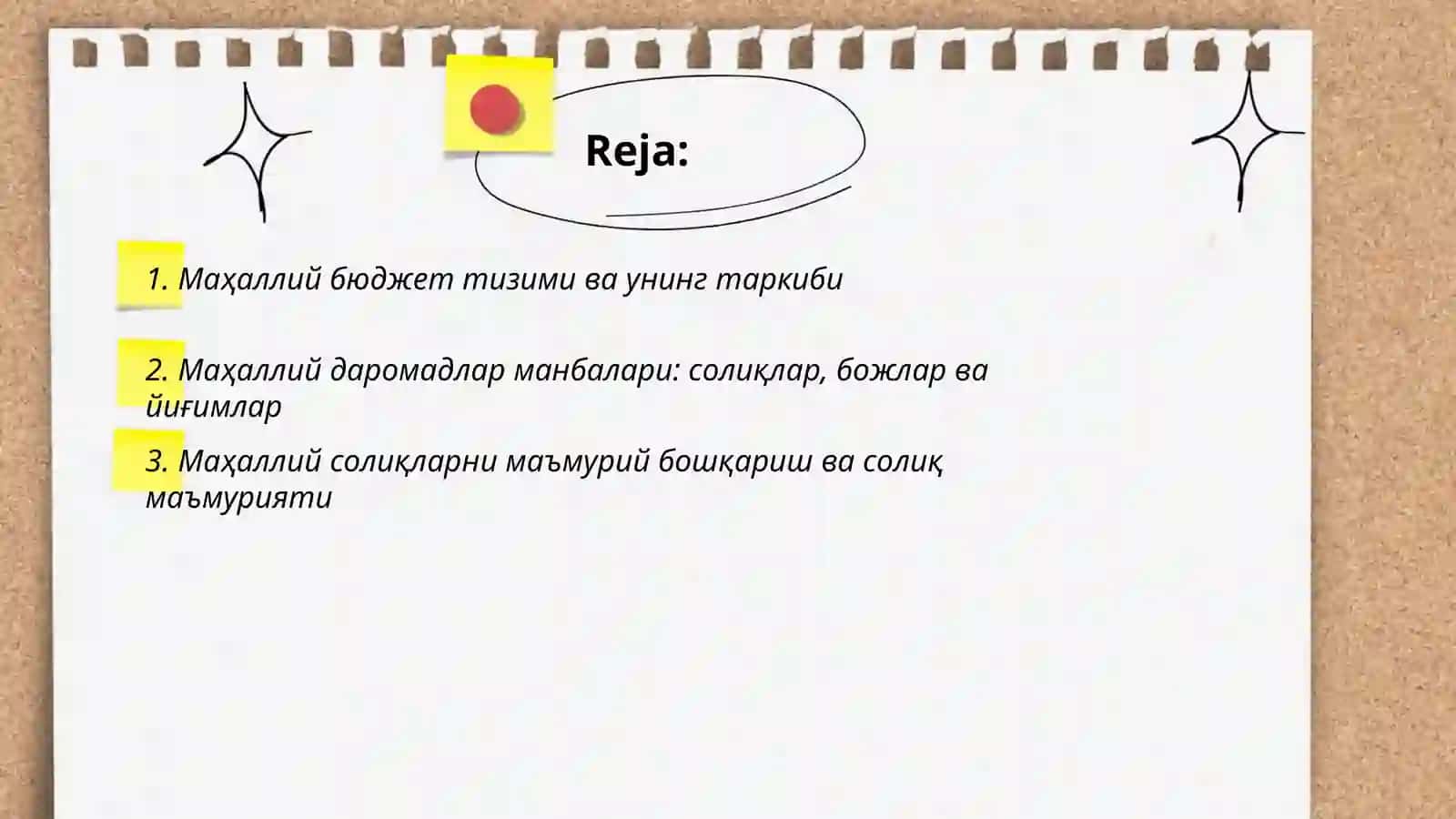 Reja:

1. Маҳаллий бюджет тизими ва унинг таркиби

2. Маҳаллий даромадлар манбалари: солиқлар, божлар ва йиғимлар

3. Маҳаллий солиқларни маъмурий бошқариш ва солиқ маъмурияти